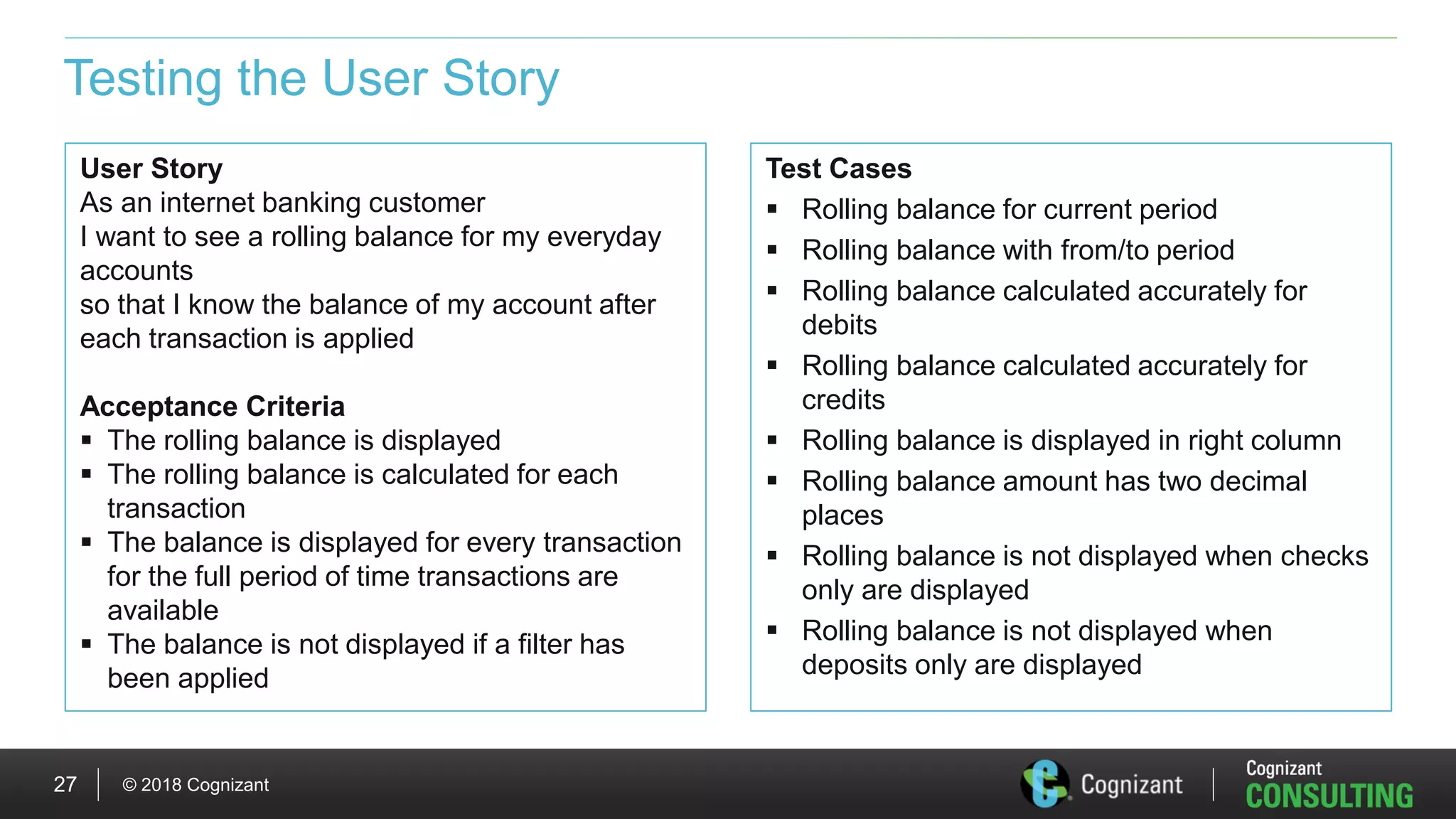 Testing the User Story

User Story
As an internet banking customer
I want to see a rolling balance for my everyday accounts
so that I know the balance of my account after each transaction is applied

Acceptance Criteria
▪ The rolling balance is displayed
▪ The rolling balance is calculated for each transaction
▪ The balance is displayed for every transaction for the full period of time transactions are available
▪ The balance is not displayed if a filter has been applied

Test Cases
▪ Rolling balance for current period
▪ Rolling balance with from/to period
▪ Rolling balance calculated accurately for debits
▪ Rolling balance calculated accurately for credits
▪ Rolling balance is displayed in right column
▪ Rolling balance amount has two decimal places
▪ Rolling balance is not displayed when checks only are displayed
▪ Rolling balance is not displayed when deposits only are displayed

27 | © 2018 Cognizant

Cognizant | Cognizant CONSULTING